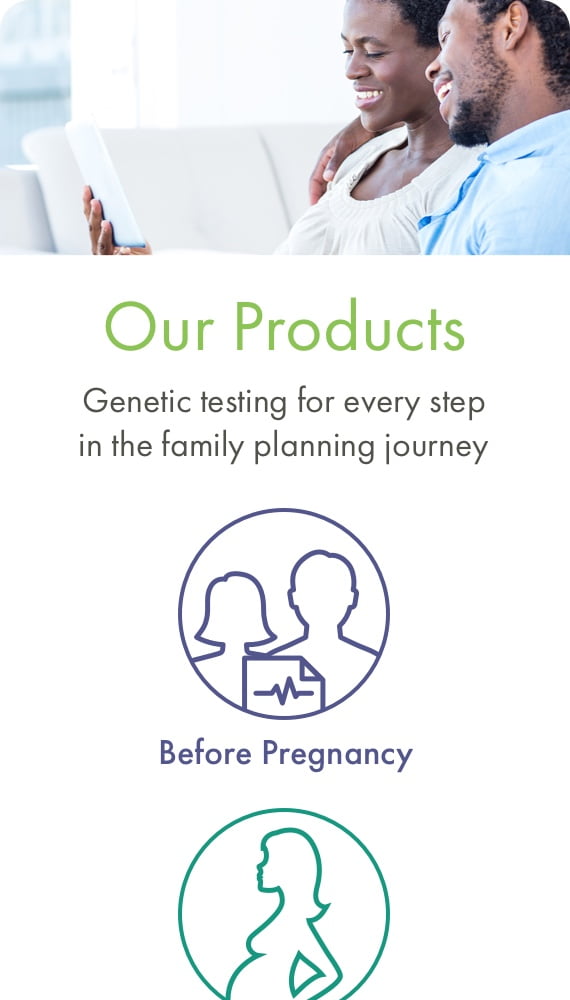 Our Products

Genetic testing for every step in the family planning journey

Before Pregnancy